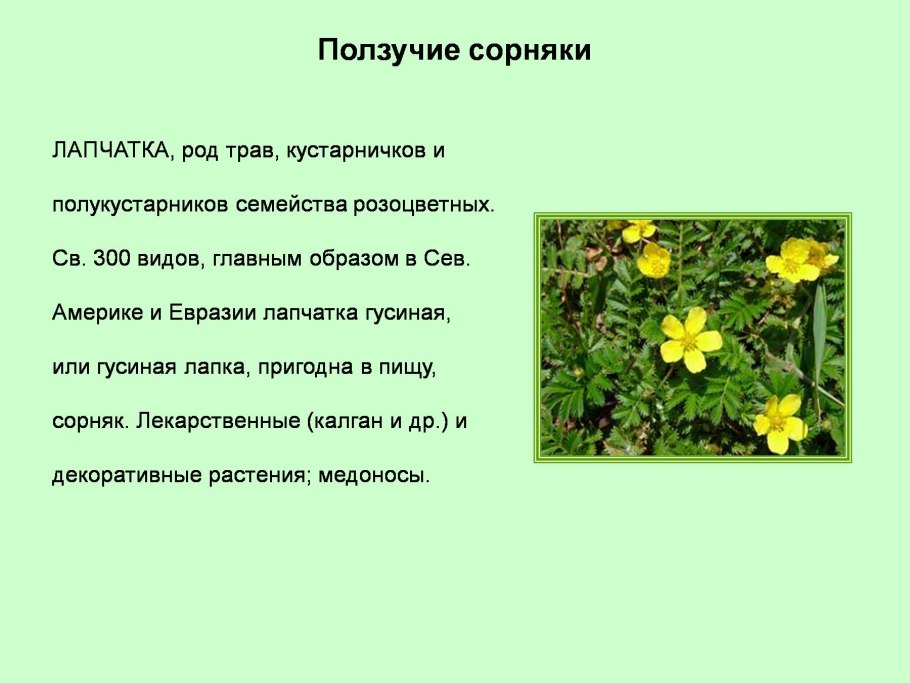 Ползучие сорняки

ЛАПЧАТКА, род трав, кустарничков и полукустарников семейства розоцветных. Св. 300 видов, главным образом в Сев. Америке и Евразии лапчатка гусиная, или гусиная лапка, пригодна в пищу, сорняк. Лекарственные (калган и др.) и декоративные растения; медоносы.